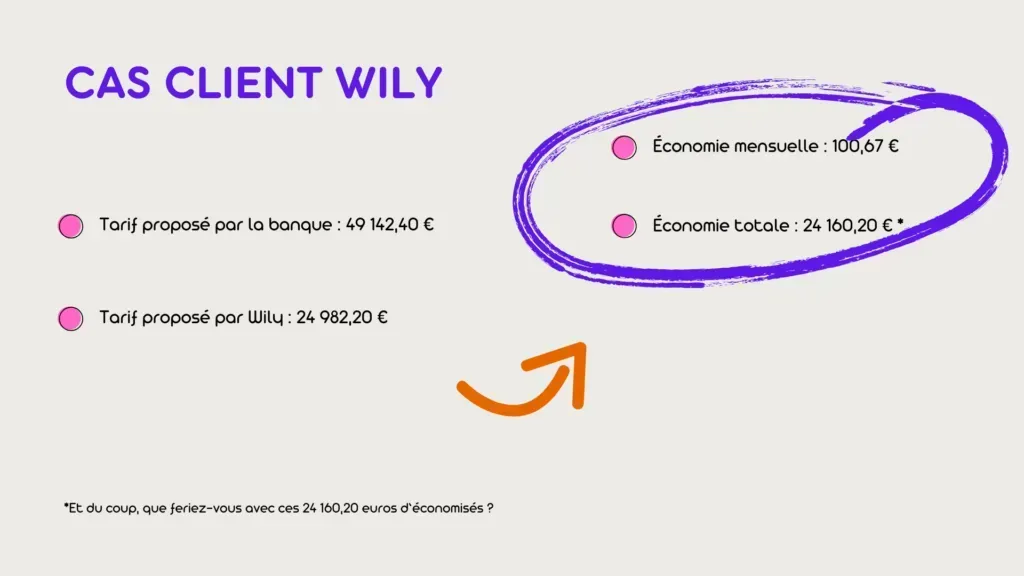 CAS CLIENT WILY

Tarif proposé par la banque : 49 142,40 €

Tarif proposé par Wily : 24 982,20 €

Économie mensuelle : 100,67 €

Économie totale : 24 160,20 € *

*Et du coup, que feriez-vous avec ces 24 160,20 euros d'économisés ?